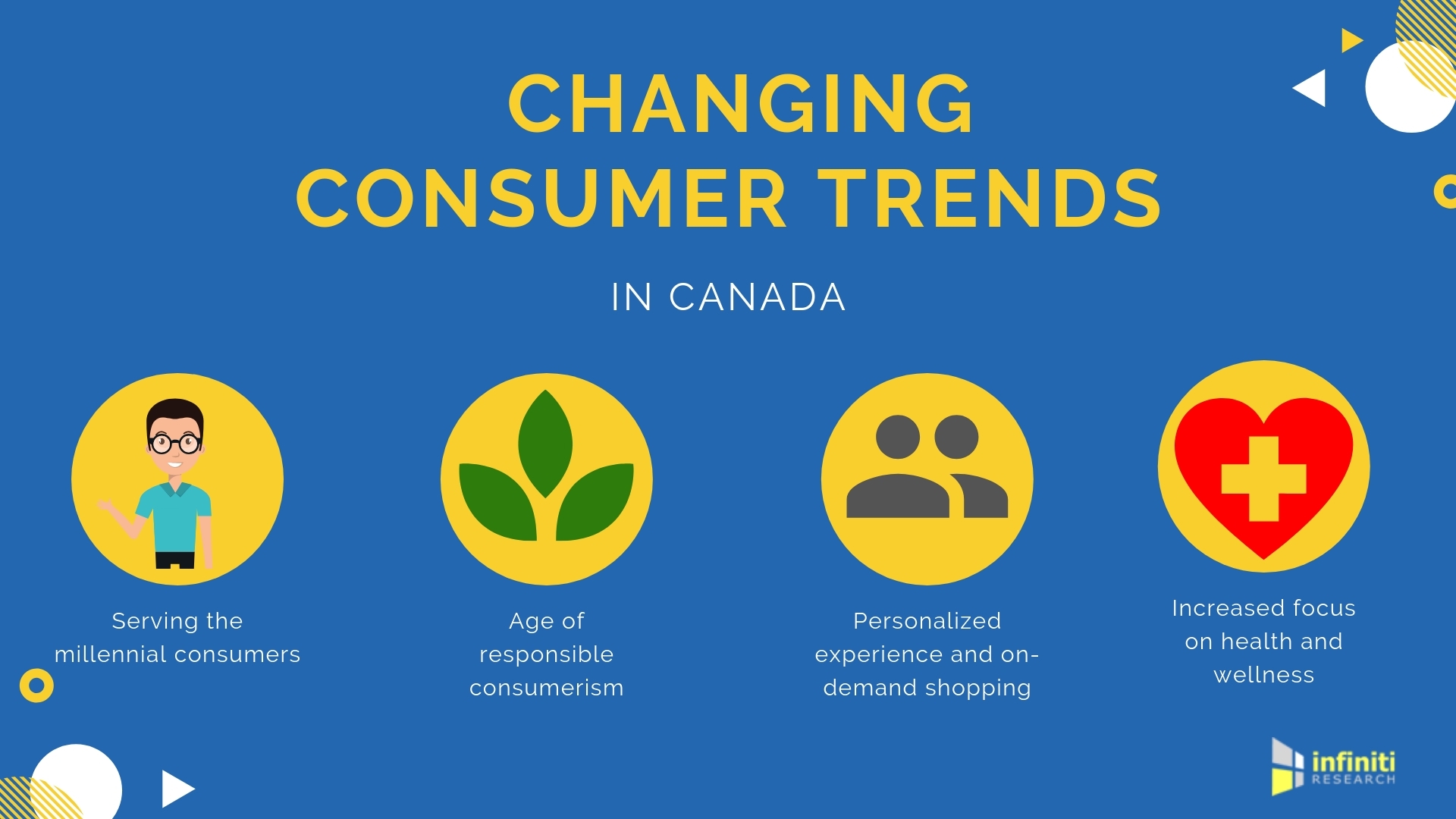 CHANGING CONSUMER TRENDS

IN CANADA

Serving the millennial consumers

Age of responsible consumerism

Personalized experience and on-demand shopping

Increased focus on health and wellness

infiniti RESEARCH